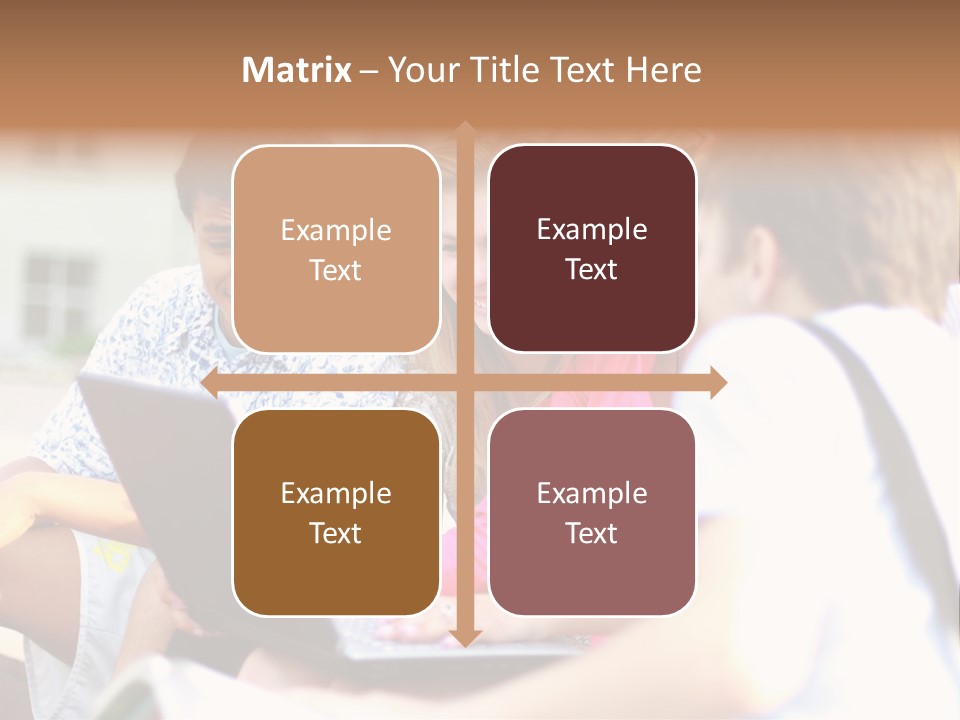 Matrix – Your Title Text Here

Example Text

Example Text

Example Text

Example Text